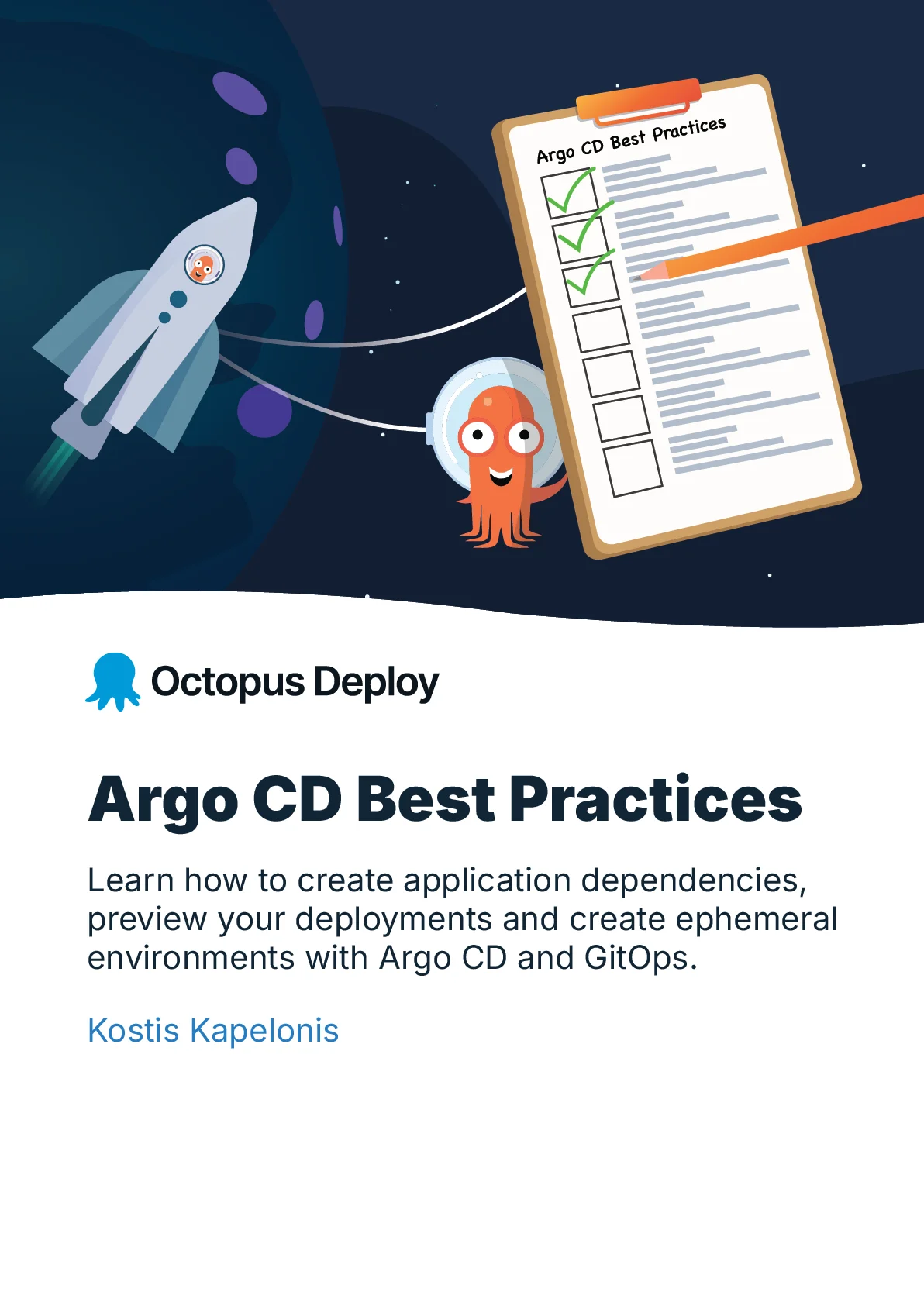 Argo CD Best Practices

Octopus Deploy

Argo CD Best Practices

Learn how to create application dependencies, preview your deployments and create ephemeral environments with Argo CD and GitOps.

Kostis Kapelonis